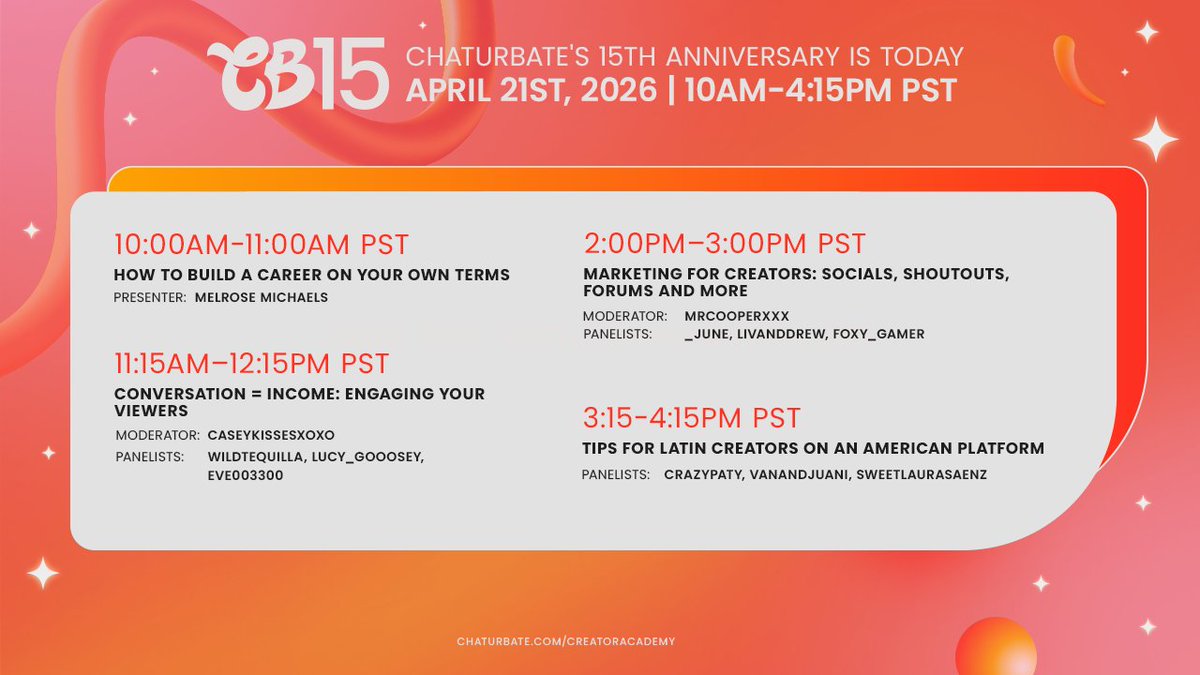 CB15 CHATURBATE'S 15TH ANNIVERSARY IS TODAY
APRIL 21ST, 2026 | 10AM-4:15PM PST

10:00AM-11:00AM PST
HOW TO BUILD A CAREER ON YOUR OWN TERMS
PRESENTER: MELROSE MICHAELS

11:15AM–12:15PM PST
CONVERSATION = INCOME: ENGAGING YOUR VIEWERS
MODERATOR: CASEYKISSESXOXO
PANELISTS: WILDTEQUILLA, LUCY_GOOOSEY, EVE003300

2:00PM–3:00PM PST
MARKETING FOR CREATORS: SOCIALS, SHOUTOUTS, FORUMS AND MORE
MODERATOR: MRCOOPERXXX
PANELISTS: _JUNE, LIVANDDREW, FOXY_GAMER

3:15-4:15PM PST
TIPS FOR LATIN CREATORS ON AN AMERICAN PLATFORM
PANELISTS: CRAZYPATY, VANANDJUANI, SWEETLAURASAENZ

CHATURBATE.COM/CREATORACADEMY